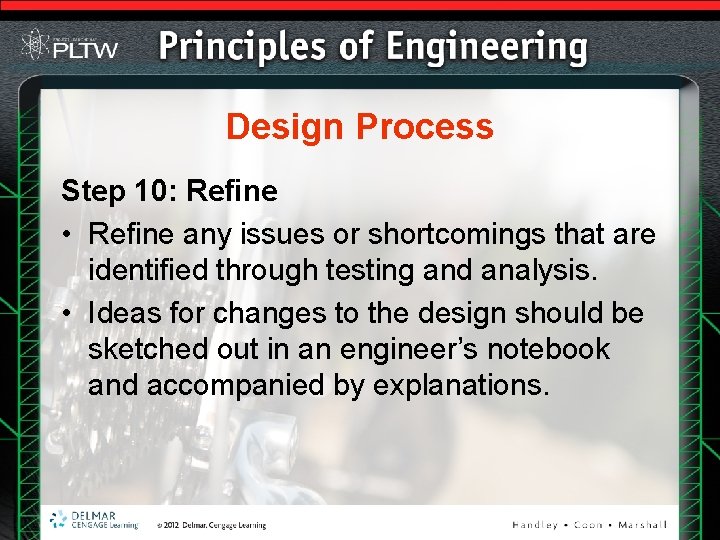 PLTW Principles of Engineering

Design Process

Step 10: Refine

• Refine any issues or shortcomings that are identified through testing and analysis.

• Ideas for changes to the design should be sketched out in an engineer's notebook and accompanied by explanations.

DELMAR CENGAGE Learning © 2012 Delmar, Cengage Learning

Handley • Coon • Marshall